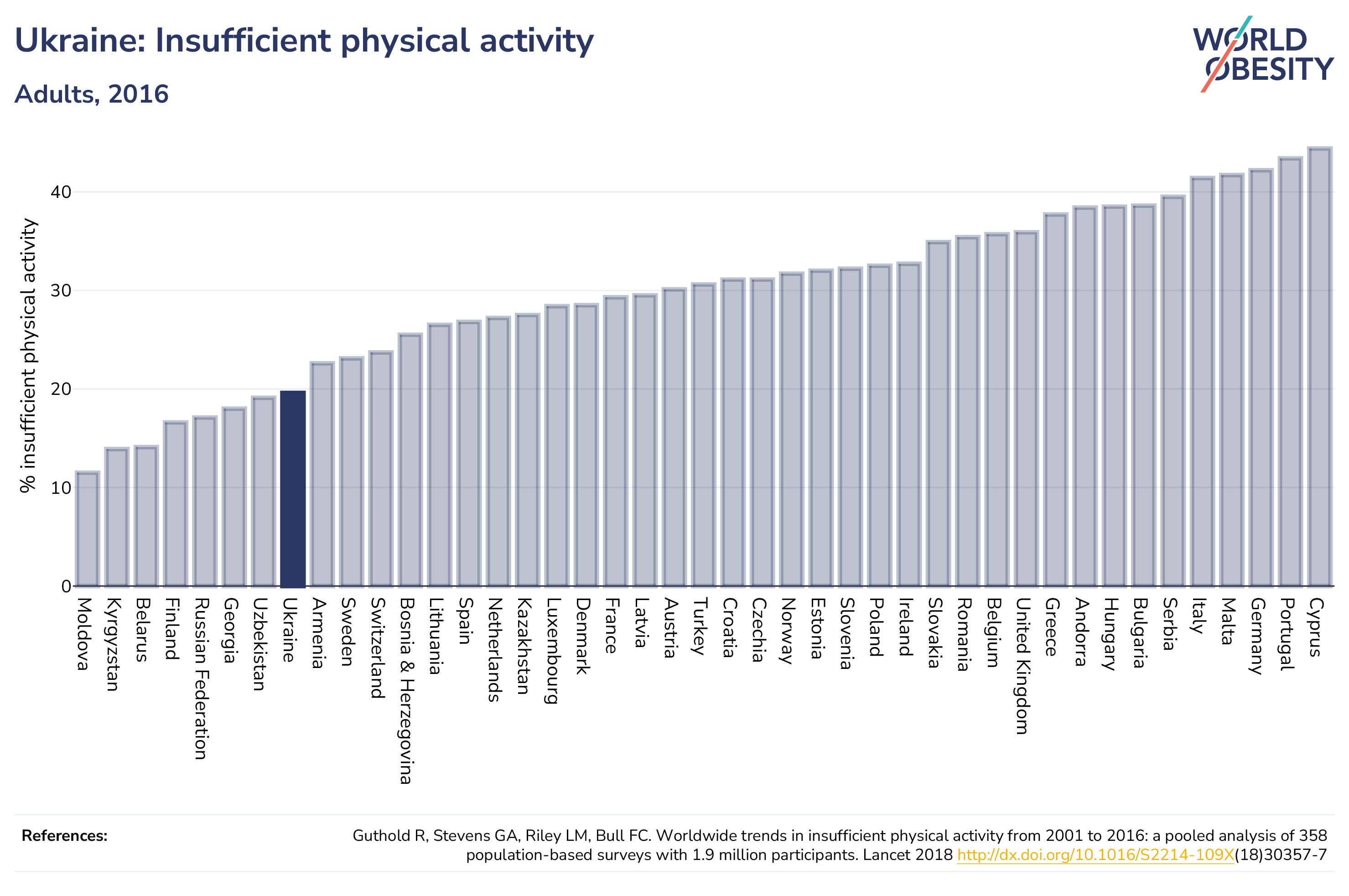 Ukraine: Insufficient physical activity

Adults, 2016

WORLD OBESITY

% insufficient physical activity

40
30
20
10
0

Moldova
Kyrgyzstan
Belarus
Finland
Russian Federation
Georgia
Uzbekistan
Ukraine
Armenia
Sweden
Switzerland
Bosnia & Herzegovina
Lithuania
Spain
Netherlands
Kazakhstan
Luxembourg
Denmark
France
Latvia
Austria
Turkey
Croatia
Czechia
Norway
Estonia
Slovenia
Poland
Ireland
Slovakia
Romania
Belgium
United Kingdom
Greece
Andorra
Hungary
Bulgaria
Serbia
Italy
Malta
Germany
Portugal
Cyprus

References:

Guthold R, Stevens GA, Riley LM, Bull FC. Worldwide trends in insufficient physical activity from 2001 to 2016: a pooled analysis of 358 population-based surveys with 1.9 million participants. Lancet 2018 http://dx.doi.org/10.1016/S2214-109X(18)30357-7